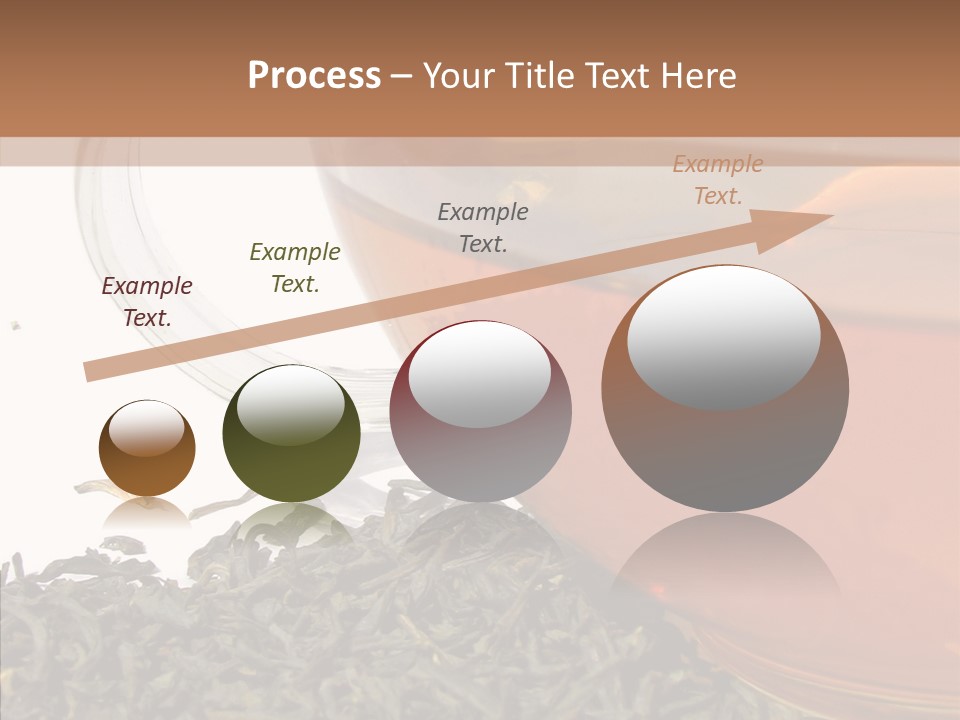 Process – Your Title Text Here

Example Text.

Example Text.

Example Text.

Example Text.